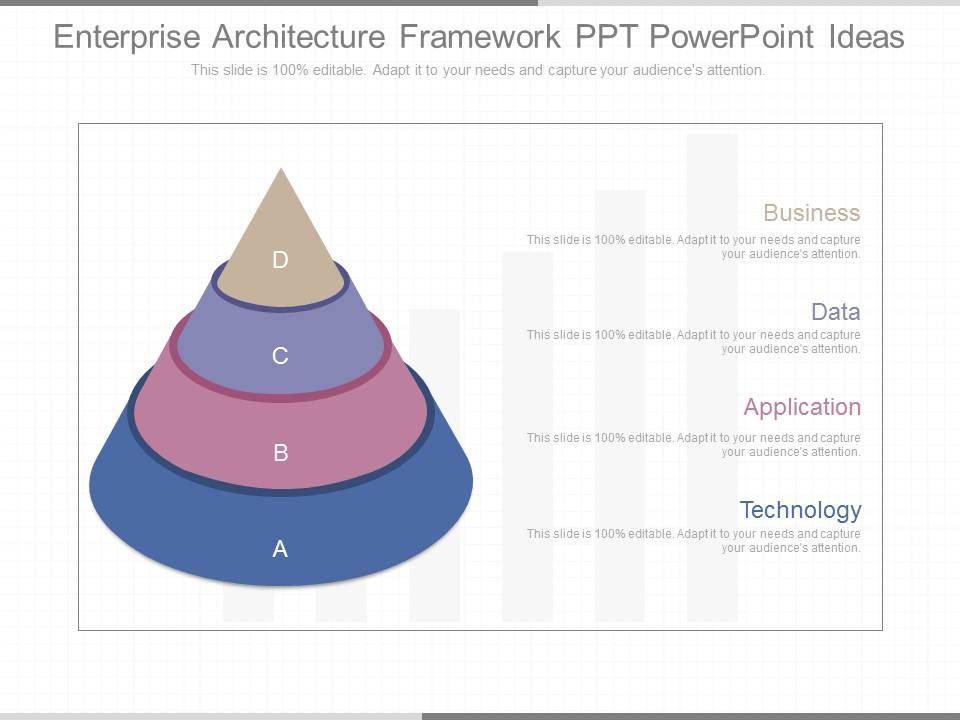 Enterprise Architecture Framework PPT PowerPoint Ideas

This slide is 100% editable. Adapt it to your needs and capture your audience's attention.

D

C

B

A

Business

This slide is 100% editable. Adapt it to your needs and capture your audience's attention.

Data

This slide is 100% editable. Adapt it to your needs and capture your audience's attention.

Application

This slide is 100% editable. Adapt it to your needs and capture your audience's attention.

Technology

This slide is 100% editable. Adapt it to your needs and capture your audience's attention.